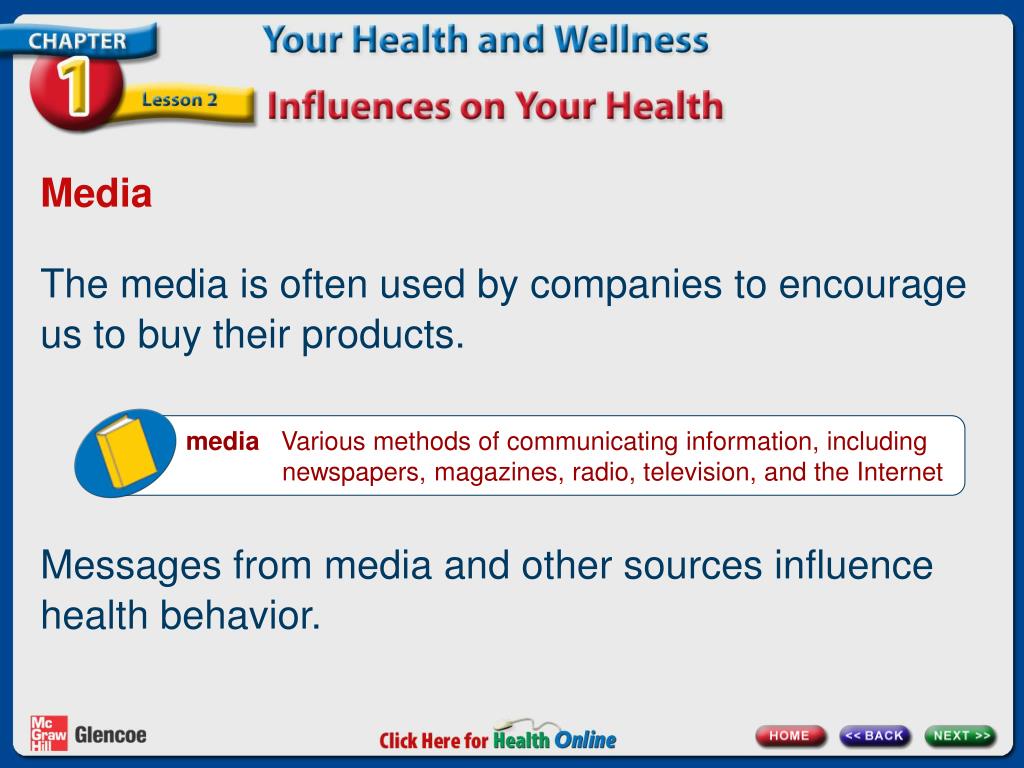 CHAPTER 1 Lesson 2

Your Health and Wellness

Influences on Your Health

Media

The media is often used by companies to encourage us to buy their products.

media Various methods of communicating information, including newspapers, magazines, radio, television, and the Internet

Messages from media and other sources influence health behavior.

Mc Graw Hill Glencoe

Click Here for Health Online

HOME << BACK NEXT >>